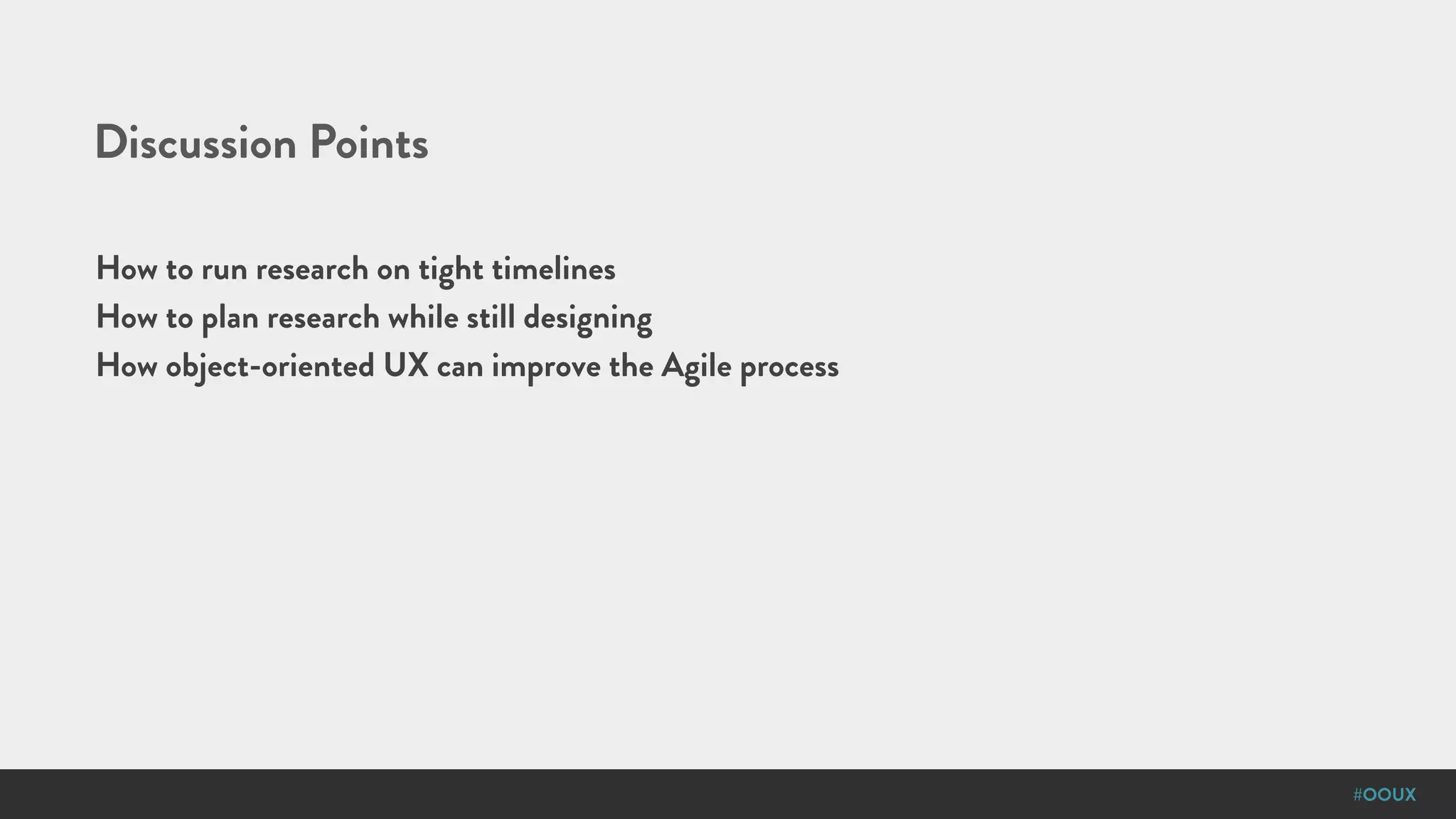 Discussion Points

How to run research on tight timelines

How to plan research while still designing

How object-oriented UX can improve the Agile process

#OOUX